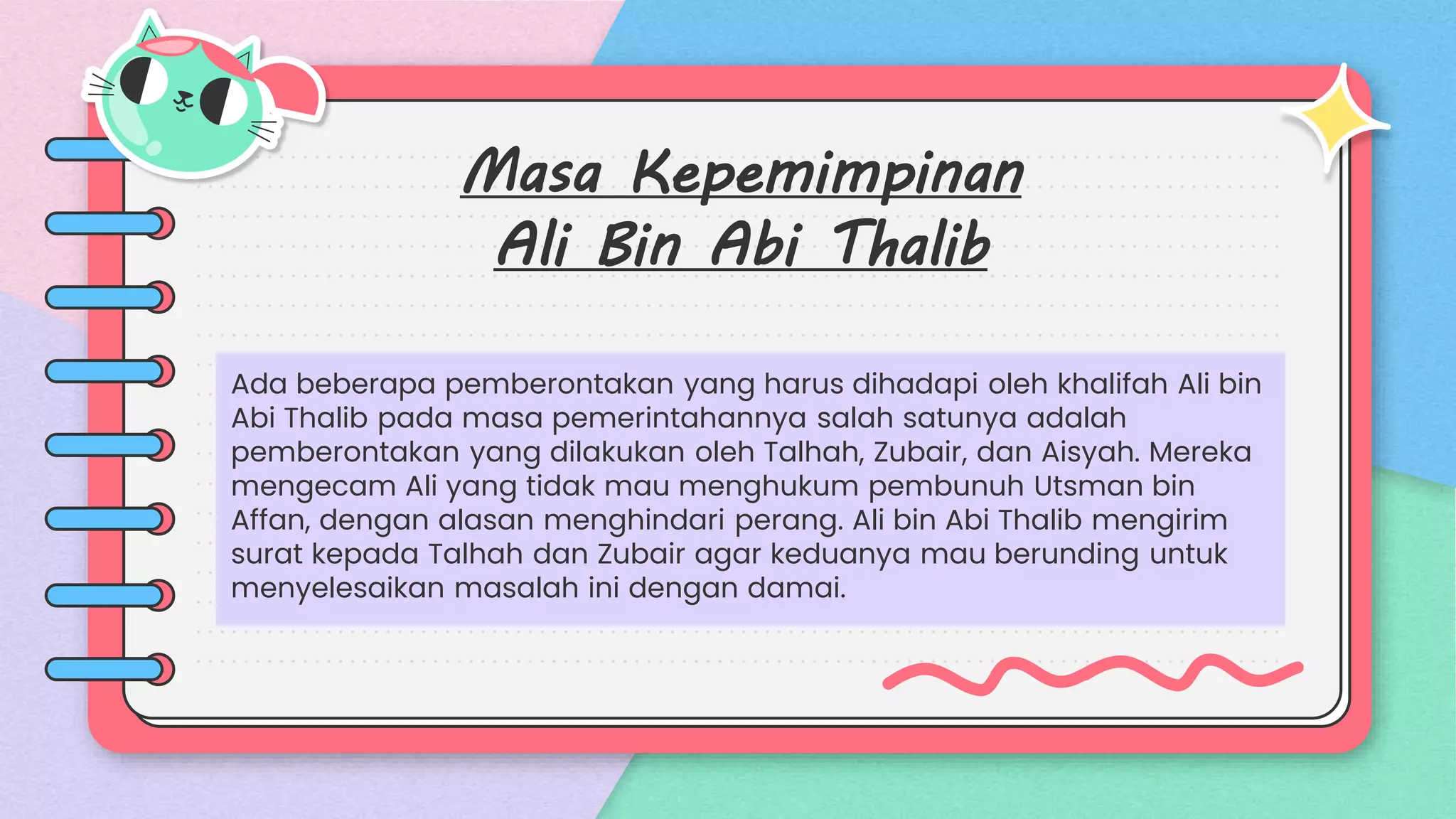 Masa Kepemimpinan Ali Bin Abi Thalib

Ada beberapa pemberontakan yang harus dihadapi oleh khalifah Ali bin Abi Thalib pada masa pemerintahannya salah satunya adalah pemberontakan yang dilakukan oleh Talhah, Zubair, dan Aisyah. Mereka mengecam Ali yang tidak mau menghukum pembunuh Utsman bin Affan, dengan alasan menghindari perang. Ali bin Abi Thalib mengirim surat kepada Talhah dan Zubair agar keduanya mau berunding untuk menyelesaikan masalah ini dengan damai.